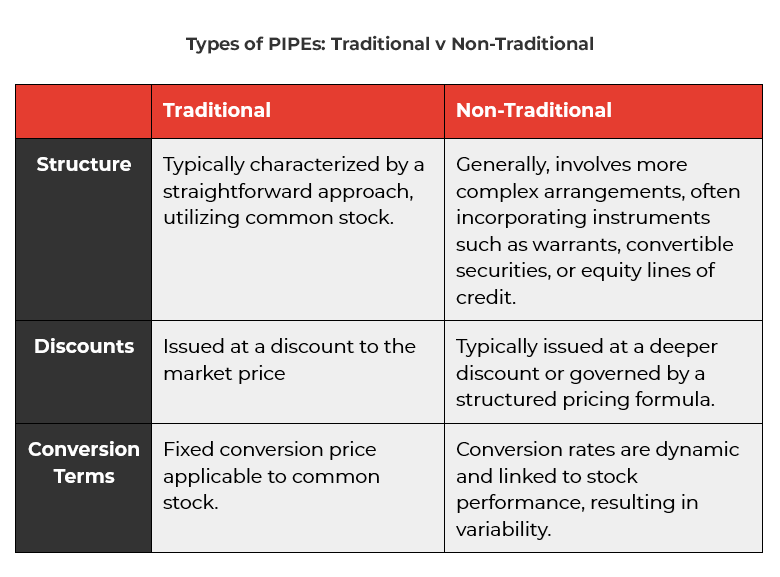 Types of PIPEs: Traditional v Non-Traditional

| | Traditional | Non-Traditional |
|---|---|---|
| Structure | Typically characterized by a straightforward approach, utilizing common stock. | Generally, involves more complex arrangements, often incorporating instruments such as warrants, convertible securities, or equity lines of credit. |
| Discounts | Issued at a discount to the market price | Typically issued at a deeper discount or governed by a structured pricing formula. |
| Conversion Terms | Fixed conversion price applicable to common stock. | Conversion rates are dynamic and linked to stock performance, resulting in variability. |